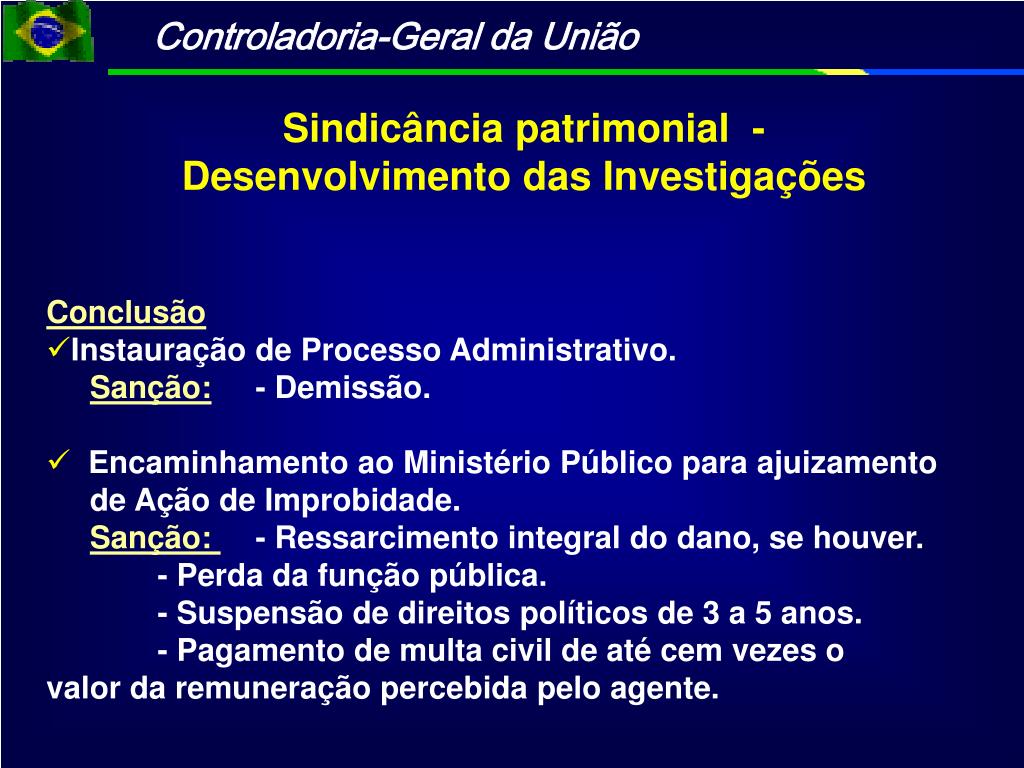 Controladoria-Geral da União

Sindicância patrimonial - Desenvolvimento das Investigações

Conclusão
✓Instauração de Processo Administrativo.
Sanção: - Demissão.

✓ Encaminhamento ao Ministério Público para ajuizamento de Ação de Improbidade.
Sanção: - Ressarcimento integral do dano, se houver.
- Perda da função pública.
- Suspensão de direitos políticos de 3 a 5 anos.
- Pagamento de multa civil de até cem vezes o valor da remuneração percebida pelo agente.